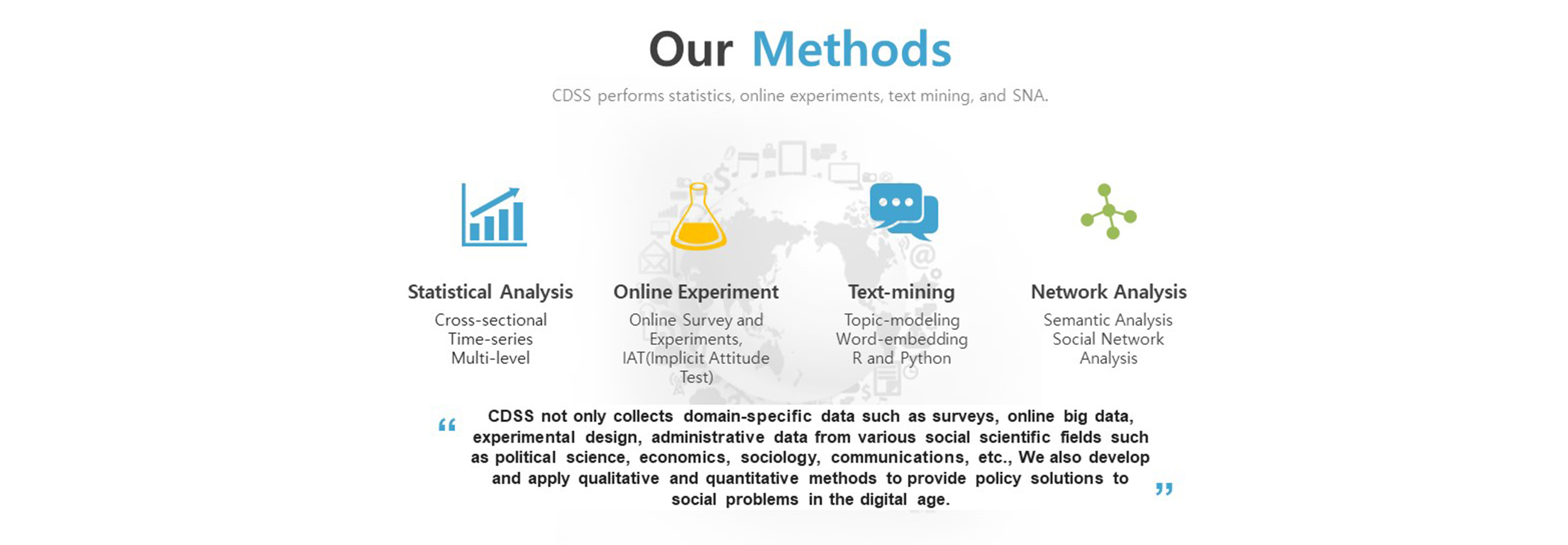 Our Methods

CDSS performs statistics, online experiments, text mining, and SNA.

Statistical Analysis
Cross-sectional
Time-series
Multi-level

Online Experiment
Online Survey and Experiments,
IAT(Implicit Attitude Test)

Text-mining
Topic-modeling
Word-embedding
R and Python

Network Analysis
Semantic Analysis
Social Network Analysis

“ CDSS not only collects domain-specific data such as surveys, online big data, experimental design, administrative data from various social scientific fields such as political science, economics, sociology, communications, etc., We also develop and apply qualitative and quantitative methods to provide policy solutions to social problems in the digital age. ”